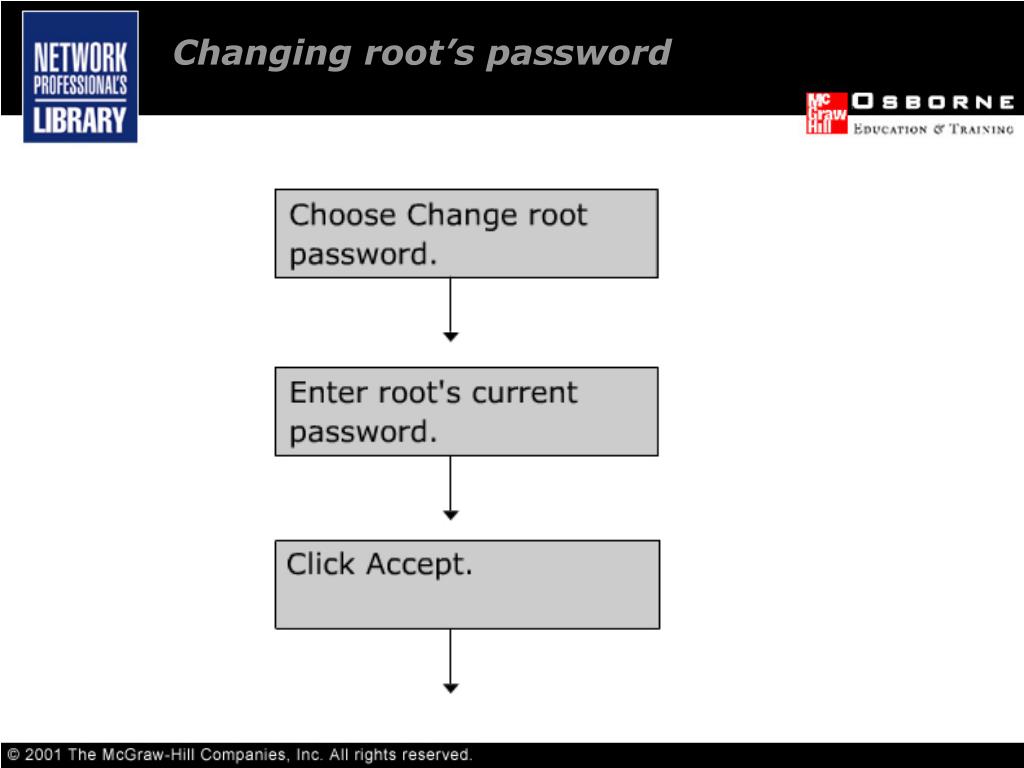 NETWORK PROFESSIONAL'S LIBRARY

Changing root's password

Mc Graw Hill OSBORNE
EDUCATION & TRAINING

Choose Change root password.

Enter root's current password.

Click Accept.

© 2001 The McGraw-Hill Companies, Inc. All rights reserved.